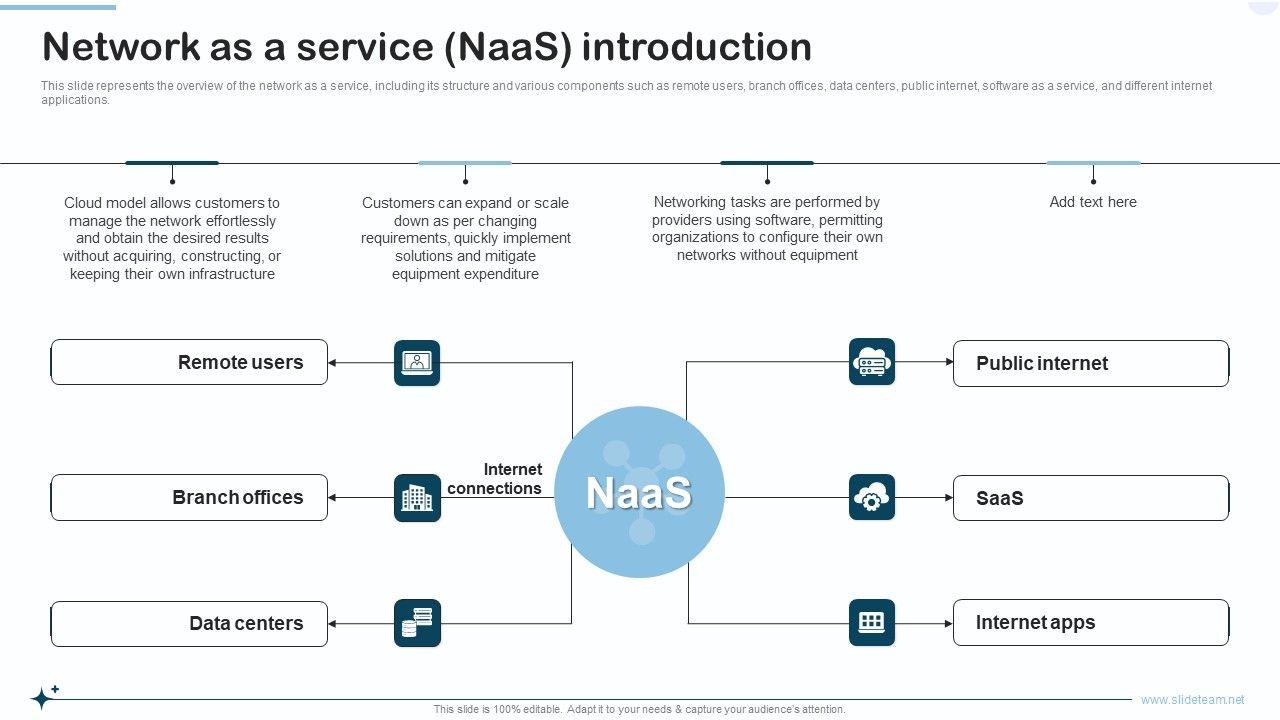 Network as a service (NaaS) introduction

This slide represents the overview of the network as a service, including its structure and various components such as remote users, branch offices, data centers, public internet, software as a service, and different internet applications.

Cloud model allows customers to manage the network effortlessly and obtain the desired results without acquiring, constructing, or keeping their own infrastructure

Customers can expand or scale down as per changing requirements, quickly implement solutions and mitigate equipment expenditure

Networking tasks are performed by providers using software, permitting organizations to configure their own networks without equipment

Add text here

Remote users

Branch offices

Data centers

Internet connections

NaaS

Public internet

SaaS

Internet apps

This slide is 100% editable. Adapt it to your needs & capture your audience's attention.

www.slideteam.net